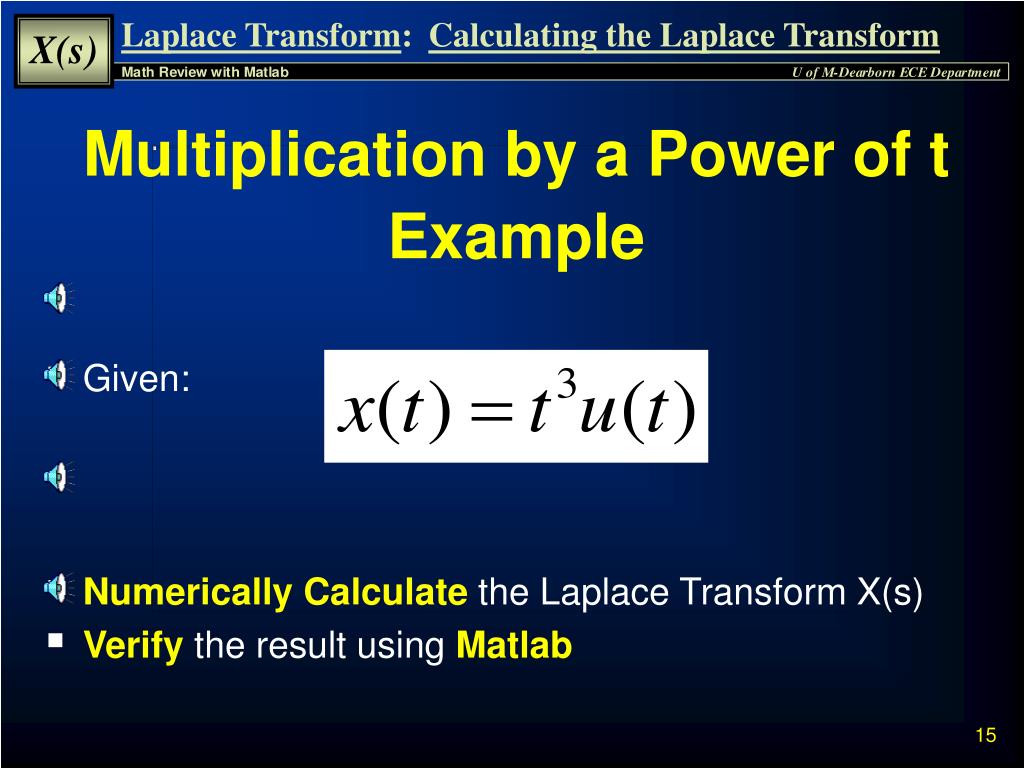 X(s)

Laplace Transform: Calculating the Laplace Transform

Math Review with Matlab

U of M-Dearborn ECE Department

Multiplication by a Power of t Example

Given:

$x(t) = t^3 u(t)$

Numerically Calculate the Laplace Transform X(s)

Verify the result using Matlab

15